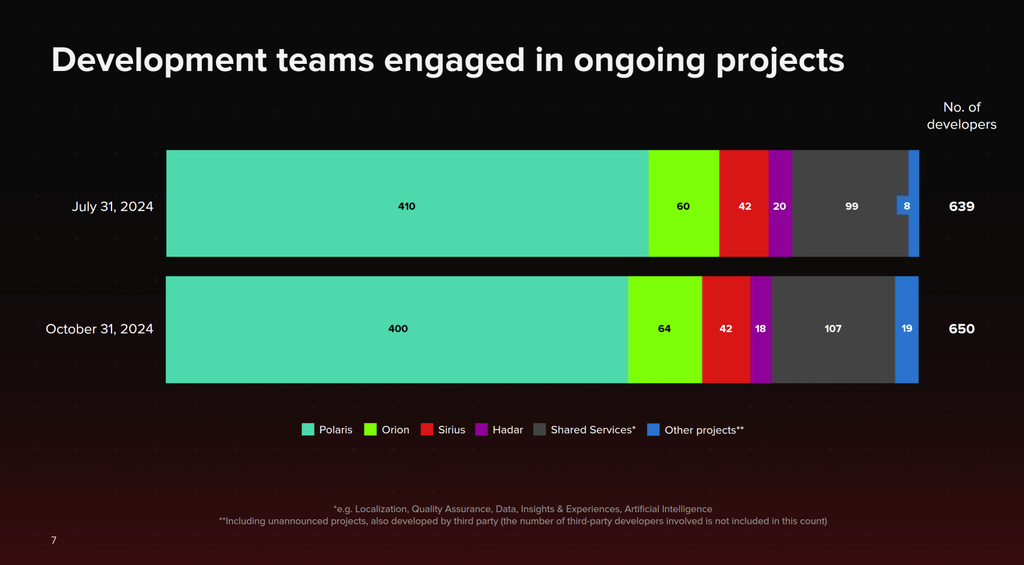 Development teams engaged in ongoing projects

No. of developers

July 31, 2024 410 60 42 20 99 8 639

October 31, 2024 400 64 42 18 107 19 650

Polaris Orion Sirius Hadar Shared Services* Other projects**

*e.g. Localization, Quality Assurance, Data, Insights & Experiences, Artificial Intelligence
**Including unannounced projects, also developed by third party (the number of third-party developers involved is not included in this count)

7